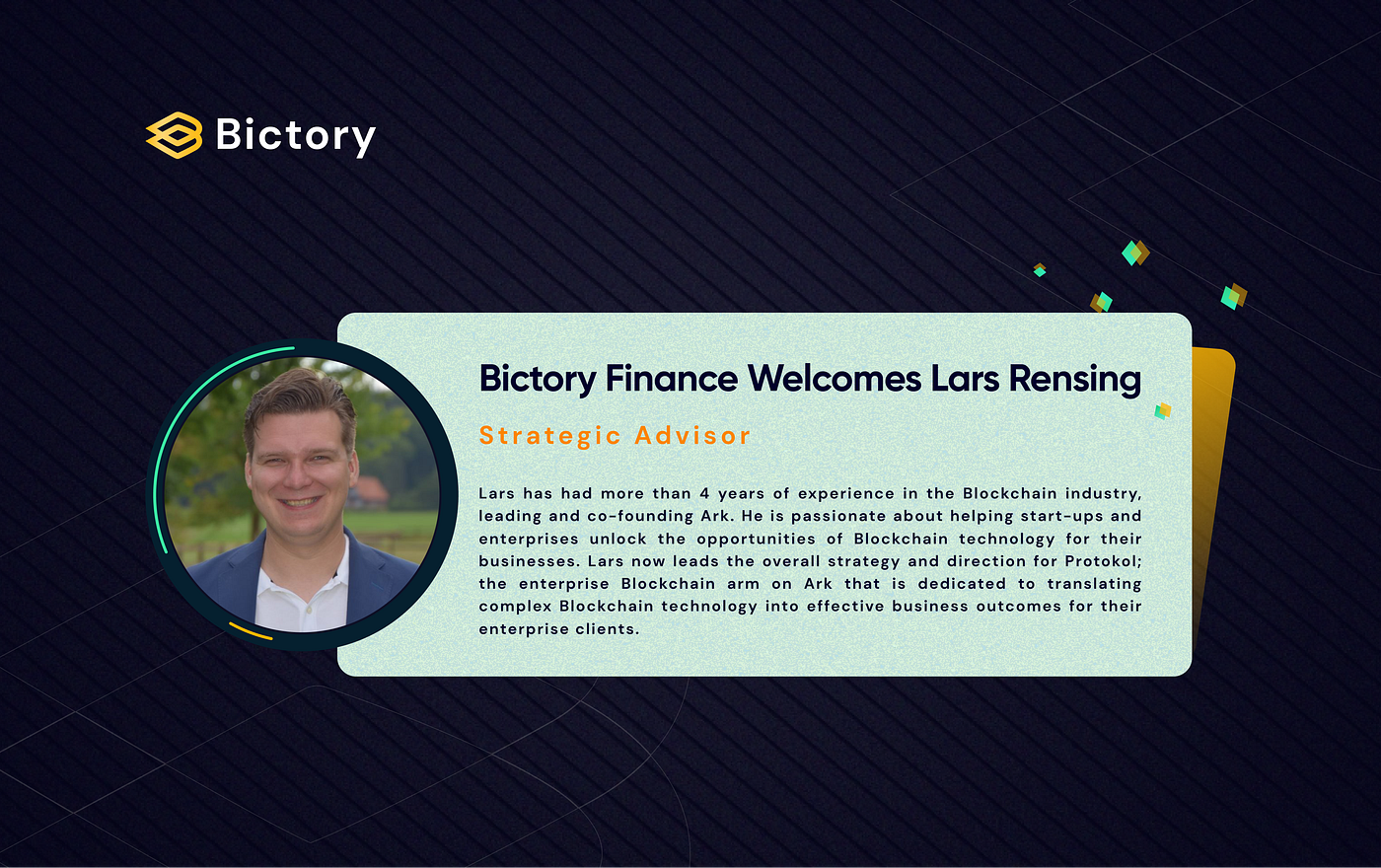 Bictory

Bictory Finance Welcomes Lars Rensing

Strategic Advisor

Lars has had more than 4 years of experience in the Blockchain industry, leading and co-founding Ark. He is passionate about helping start-ups and enterprises unlock the opportunities of Blockchain technology for their businesses. Lars now leads the overall strategy and direction for Protokol; the enterprise Blockchain arm on Ark that is dedicated to translating complex Blockchain technology into effective business outcomes for their enterprise clients.